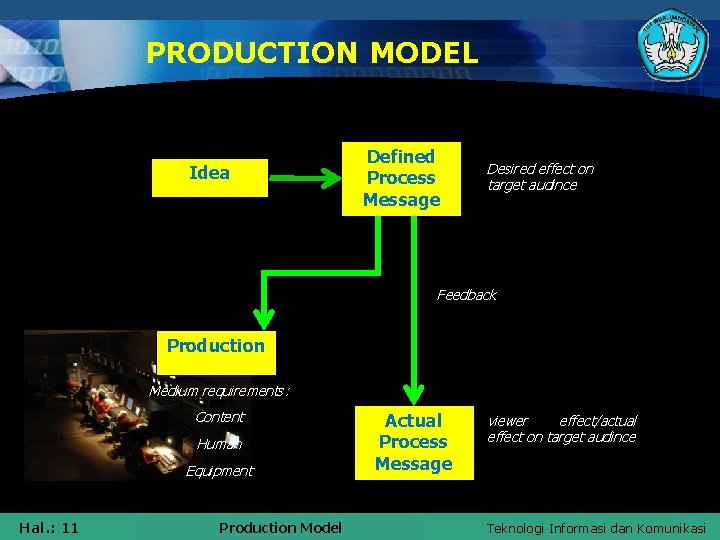 PRODUCTION MODEL

Idea

Defined Process Message

Desired effect on target audince

Feedback

Production

Medium requirements :

Content

Human

Equipment

Actual Process Message

viewer effect/actual effect on target audince

Hal.: 11

Production Model

Teknologi Informasi dan Komunikasi